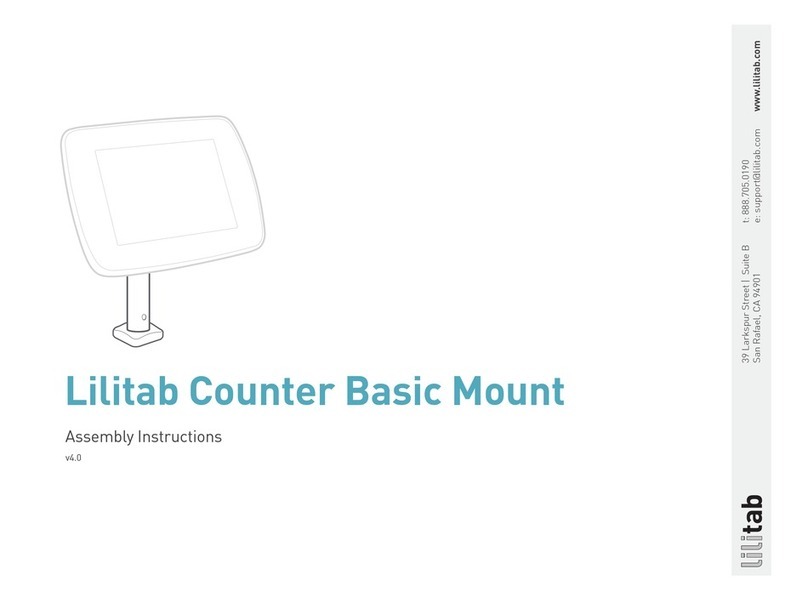 Lilitab Counter Basic Mount

Assembly Instructions

v4.0

lilitab

39 Larkspur Street | Suite B
San Rafael, CA 94901

t: 888.705.0190
e: support@lilitab.com

www.lilitab.com